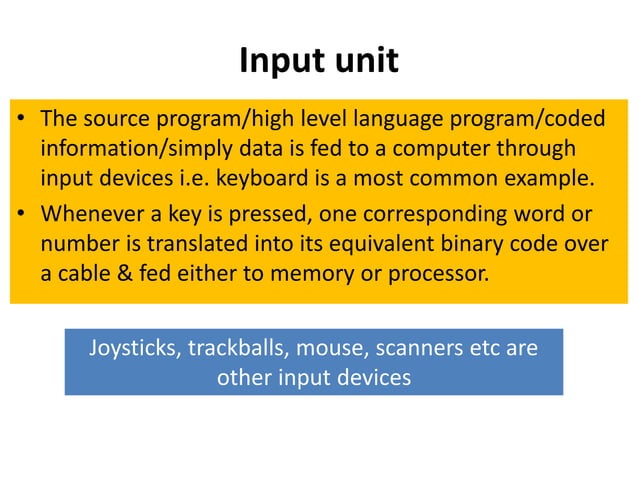 Input unit

• The source program/high level language program/coded information/simply data is fed to a computer through input devices i.e. keyboard is a most common example.
• Whenever a key is pressed, one corresponding word or number is translated into its equivalent binary code over a cable & fed either to memory or processor.

Joysticks, trackballs, mouse, scanners etc are other input devices